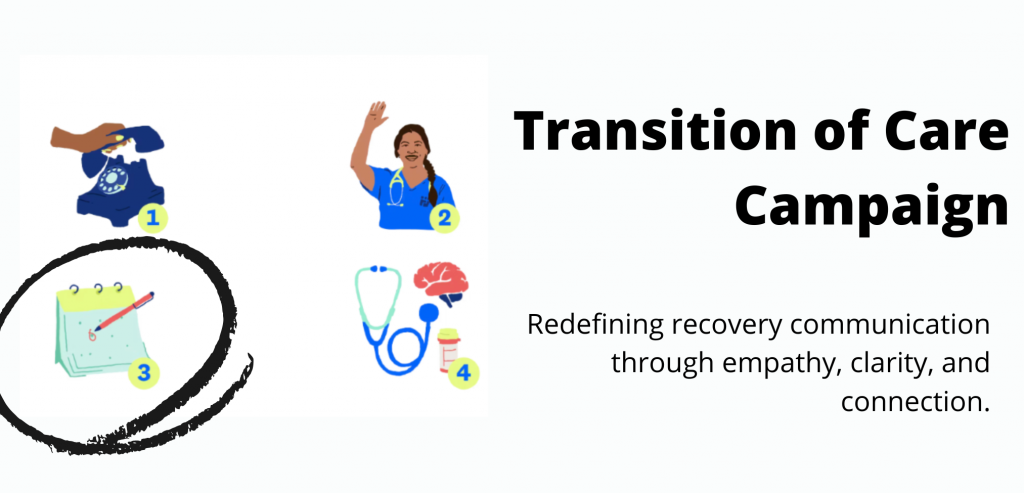 1

2

3

4

Transition of Care Campaign

Redefining recovery communication through empathy, clarity, and connection.